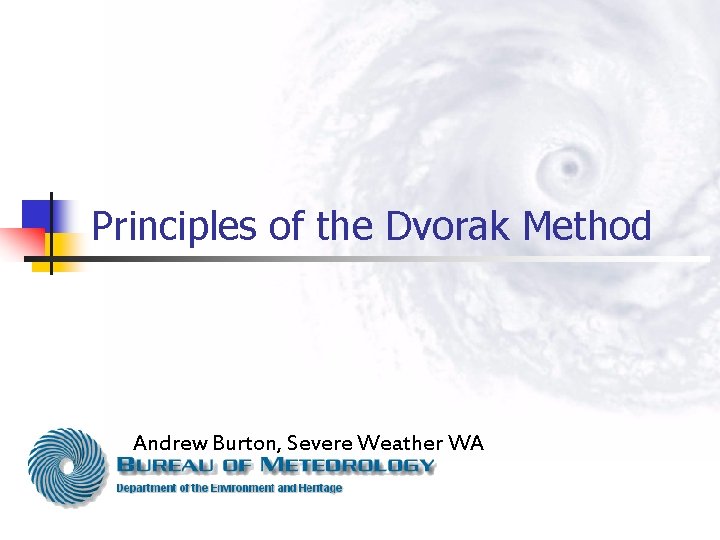 Principles of the Dvorak Method

Andrew Burton, Severe Weather WA

BUREAU OF METEOROLOGY

Department of the Environment and Heritage